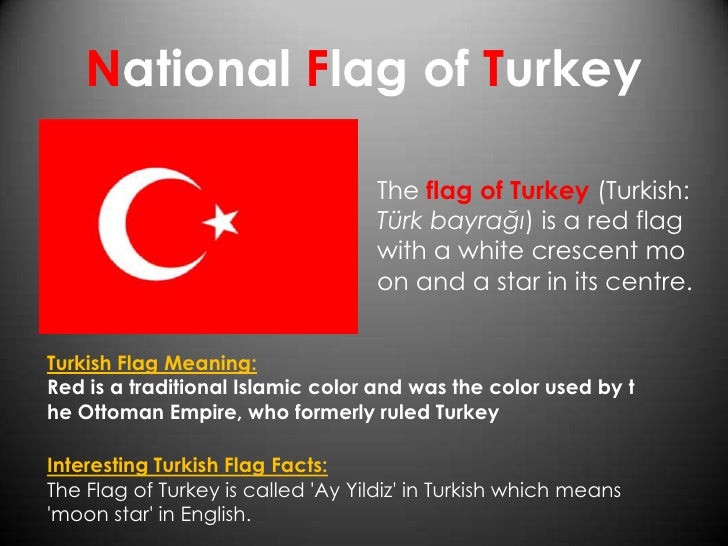 National Flag of Turkey

The flag of Turkey (Turkish: Türk bayrağı) is a red flag with a white crescent mo on and a star in its centre.

Turkish Flag Meaning:
Red is a traditional Islamic color and was the color used by t he Ottoman Empire, who formerly ruled Turkey

Interesting Turkish Flag Facts:
The Flag of Turkey is called 'Ay Yildiz' in Turkish which means 'moon star' in English.